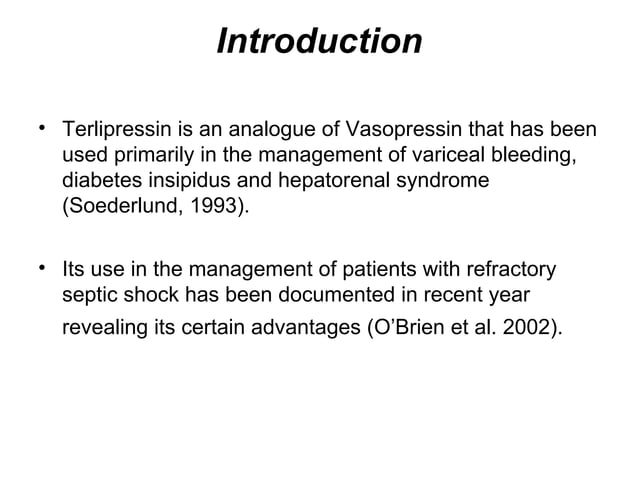 Introduction

• Terlipressin is an analogue of Vasopressin that has been used primarily in the management of variceal bleeding, diabetes insipidus and hepatorenal syndrome (Soederlund, 1993).

• Its use in the management of patients with refractory septic shock has been documented in recent year revealing its certain advantages (O'Brien et al. 2002).